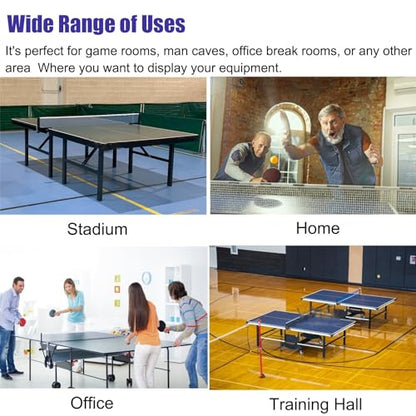 Wide Range of Uses

It's perfect for game rooms, man caves, office break rooms, or any other area  Where you want to display your equipment.

Stadium

Home

Office

Training Hall